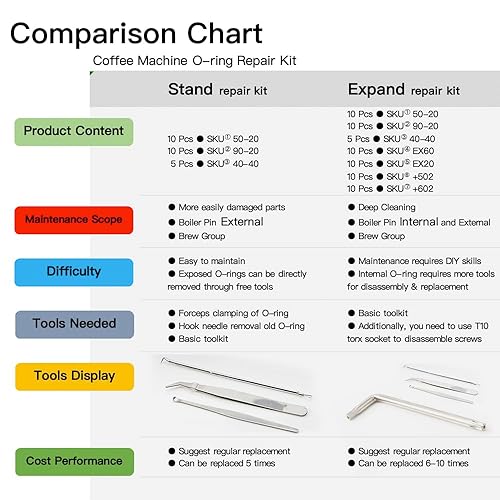 Comparison Chart

Coffee Machine O-ring Repair Kit

| | Stand repair kit | Expand repair kit |
|---|---|---|
| Product Content | 10 Pcs ● SKU① 50-20<br>10 Pcs ● SKU② 90-20<br>5 Pcs ● SKU③ 40-40 | 10 Pcs ● SKU① 50-20<br>10 Pcs ● SKU② 90-20<br>5 Pcs ● SKU③ 40-40<br>10 Pcs ● SKU④ EX60<br>10 Pcs ● SKU⑤ EX20<br>10 Pcs ● SKU⑥ +502<br>10 Pcs ● SKU⑦ +602 |
| Maintenance Scope | ● More easily damaged parts<br>● Boiler Pin External<br>● Brew Group | ● Deep Cleaning<br>● Boiler Pin Internal and External<br>● Brew Group |
| Difficulty | ● Easy to maintain<br>● Exposed O-rings can be directly removed through free tools | ● Maintenance requires DIY skills<br>● Internal O-ring requires more tools for disassembly & replacement |
| Tools Needed | ● Forceps clamping of O-ring<br>● Hook needle removal old O-ring<br>● Basic toolkit | ● Basic toolkit<br>● Additionally, you need to use T10 torx socket to disassemble screws |
| Tools Display | | |
| Cost Performance | ● Suggest regular replacement<br>● Can be replaced 5 times | ● Suggest regular replacement<br>● Can be replaced 6-10 times |